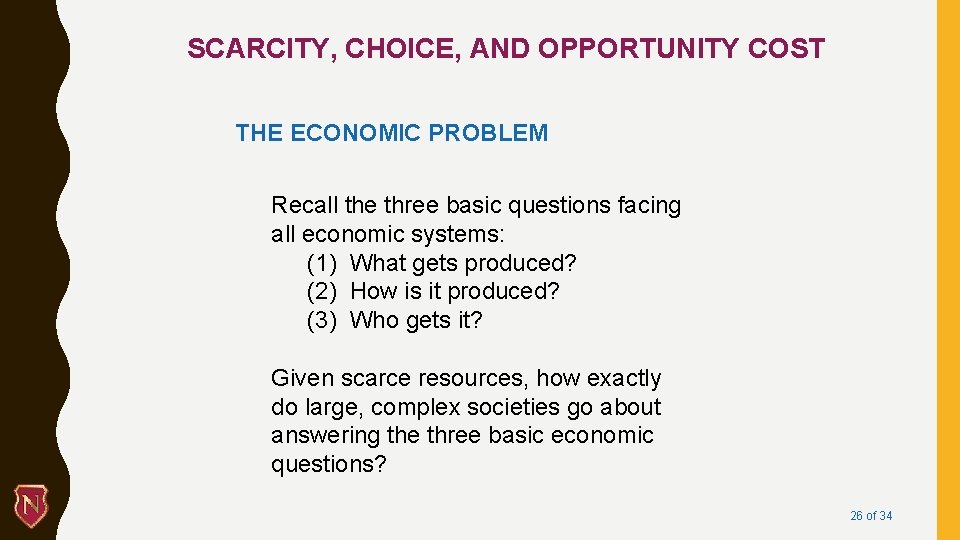 SCARCITY, CHOICE, AND OPPORTUNITY COST

THE ECONOMIC PROBLEM

Recall the three basic questions facing all economic systems:
(1) What gets produced?
(2) How is it produced?
(3) Who gets it?

Given scarce resources, how exactly do large, complex societies go about answering the three basic economic questions?

N

26 of 34